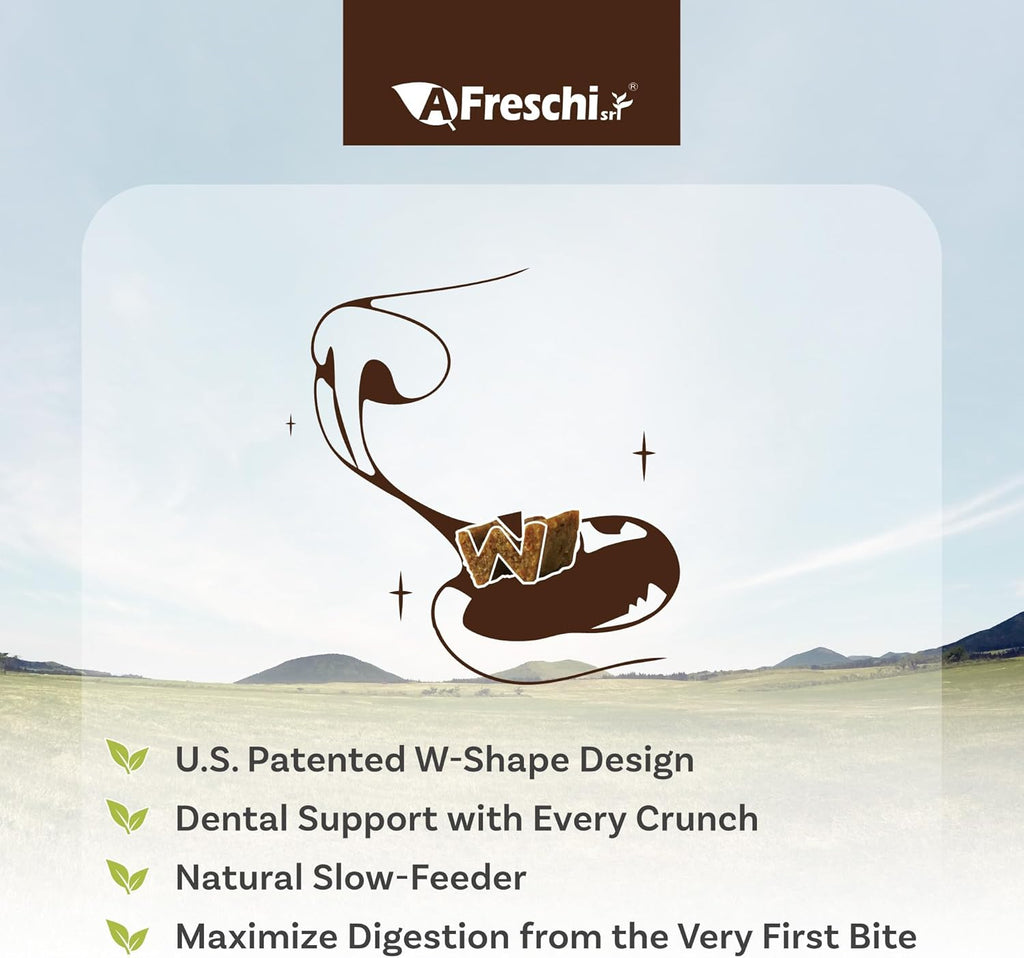 AFreschi srl®

U.S. Patented W-Shape Design

Dental Support with Every Crunch

Natural Slow-Feeder

Maximize Digestion from the Very First Bite